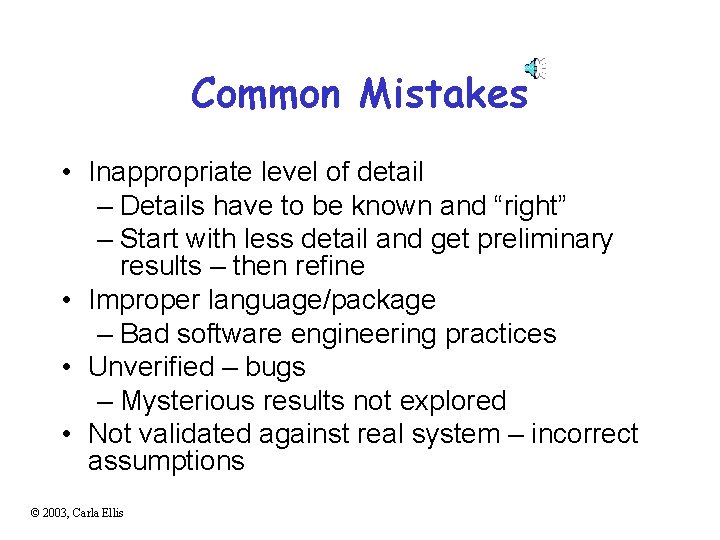 Common Mistakes

• Inappropriate level of detail
– Details have to be known and “right”
– Start with less detail and get preliminary results – then refine
• Improper language/package
– Bad software engineering practices
• Unverified – bugs
– Mysterious results not explored
• Not validated against real system – incorrect assumptions

© 2003, Carla Ellis